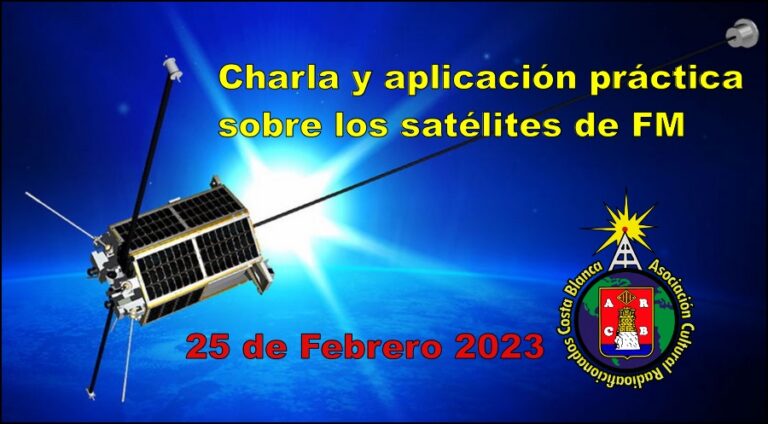 Charla y aplicación práctica sobre los satélites de FM

25 de Febrero 2023

Asociación Cultural Radioaficionados Costa Blanca

A R C B